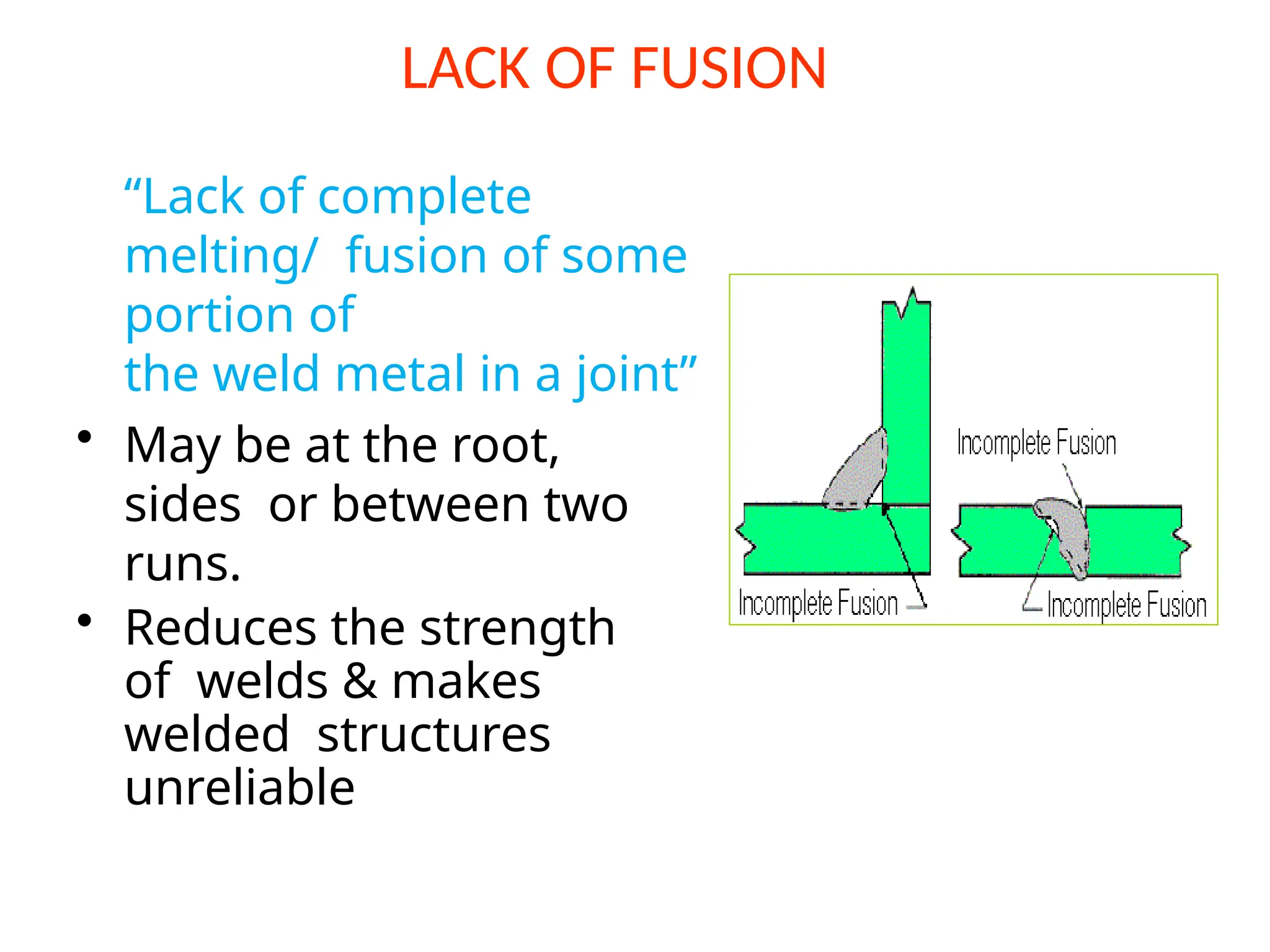 LACK OF FUSION

“Lack of complete melting/ fusion of some portion of the weld metal in a joint”

• May be at the root, sides or between two runs.
• Reduces the strength of welds & makes welded structures unreliable

Incomplete Fusion

Incomplete Fusion

Incomplete Fusion